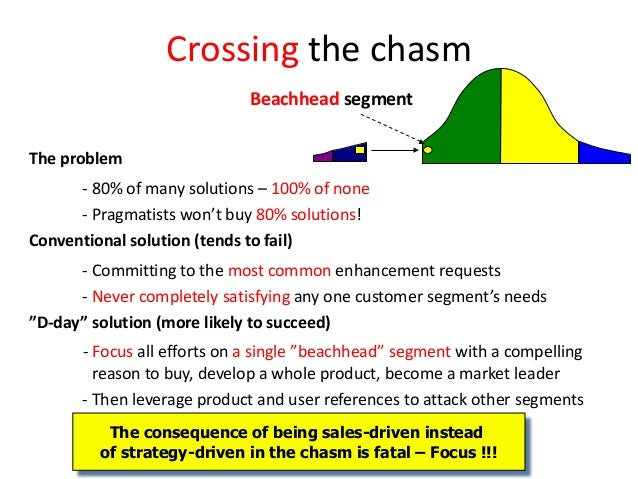 Crossing the chasm

Beachhead segment

The problem

- 80% of many solutions – 100% of none

- Pragmatists won't buy 80% solutions!

Conventional solution (tends to fail)

- Committing to the most common enhancement requests

- Never completely satisfying any one customer segment's needs

"D-day" solution (more likely to succeed)

- Focus all efforts on a single "beachhead" segment with a compelling reason to buy, develop a whole product, become a market leader

- Then leverage product and user references to attack other segments

The consequence of being sales-driven instead of strategy-driven in the chasm is fatal – Focus !!!